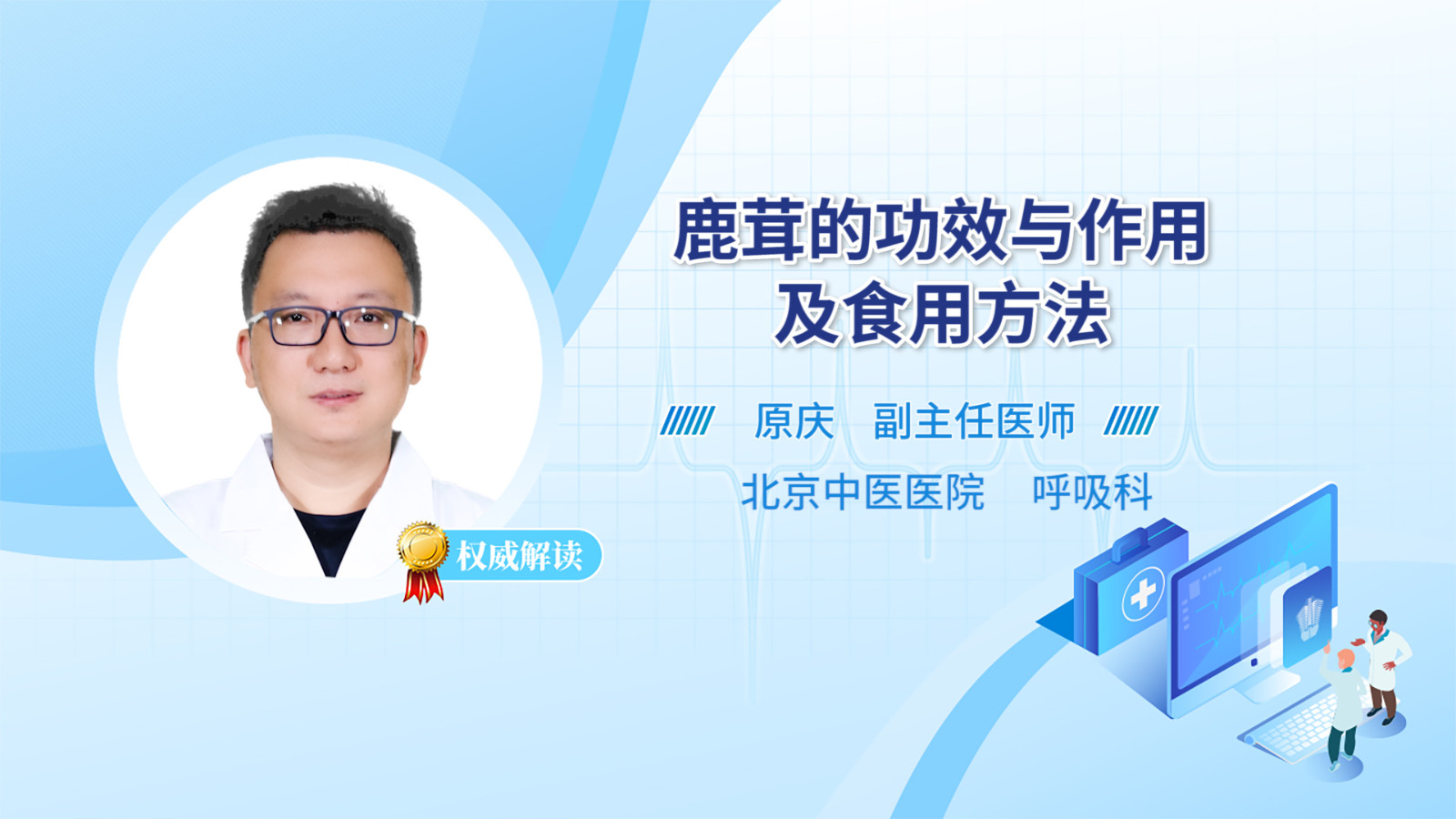 鹿茸的功效与作用及食用方法

原庆 副主任医师

北京中医医院 呼吸科

权威解读